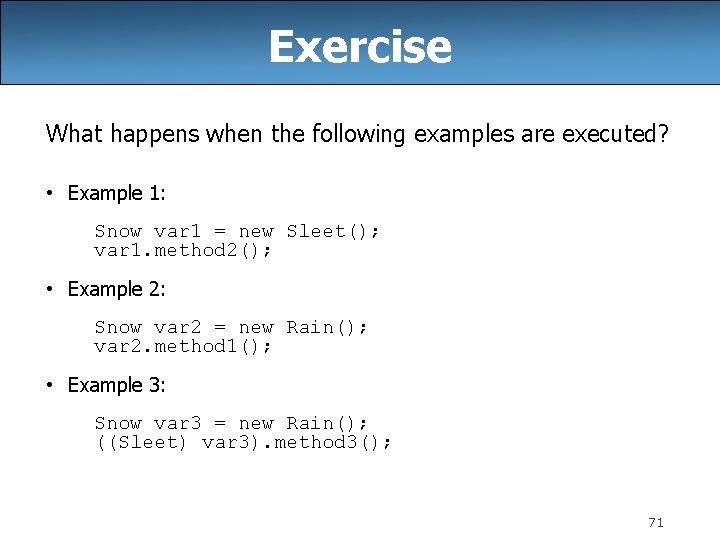 Exercise

What happens when the following examples are executed?

• Example 1:

Snow var1 = new Sleet();
var1.method2();

• Example 2:

Snow var2 = new Rain();
var2.method1();

• Example 3:

Snow var3 = new Rain();
((Sleet) var3).method3();

71